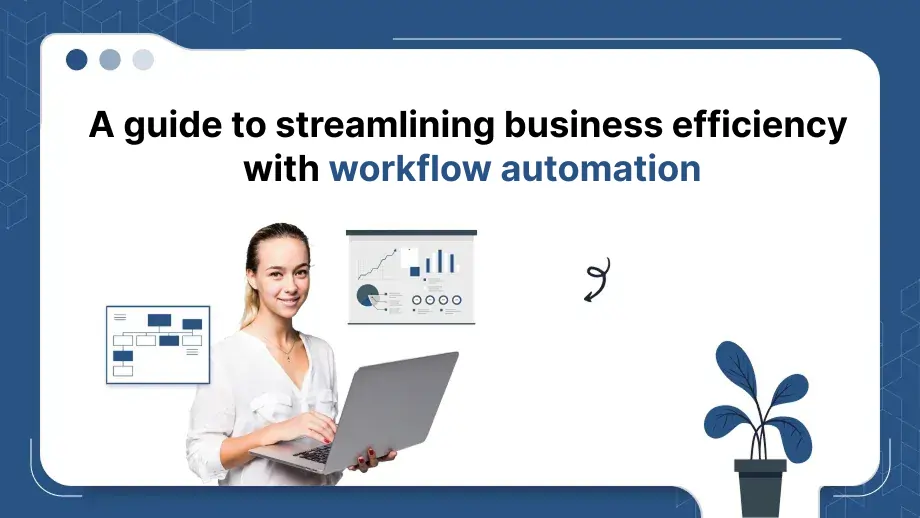 A guide to streamlining business efficiency with workflow automation